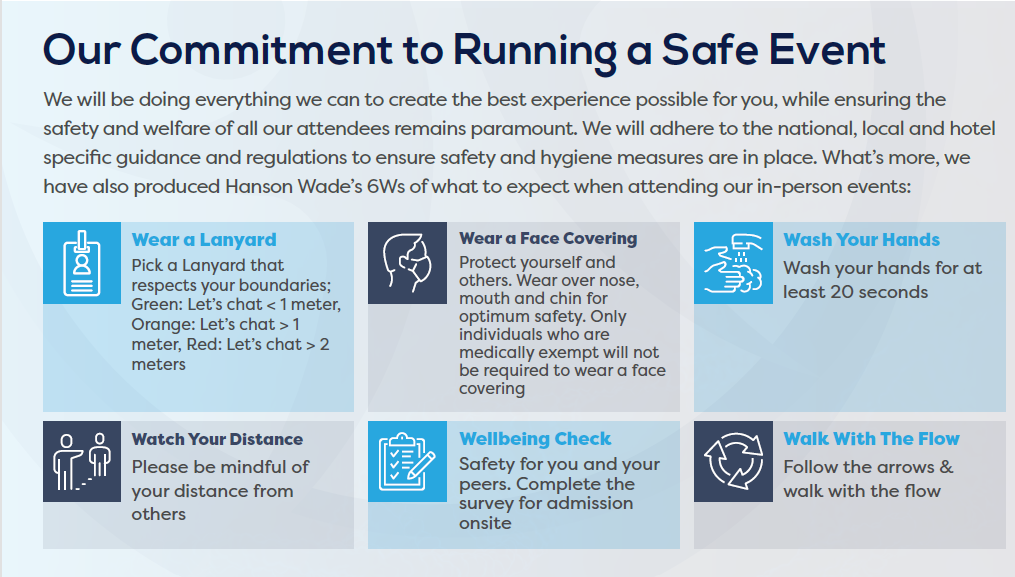 Our Commitment to Running a Safe Event

We will be doing everything we can to create the best experience possible for you, while ensuring the safety and welfare of all our attendees remains paramount. We will adhere to the national, local and hotel specific guidance and regulations to ensure safety and hygiene measures are in place. What's more, we have also produced Hanson Wade's 6Ws of what to expect when attending our in-person events:

Wear a Lanyard
Pick a Lanyard that respects your boundaries; Green: Let's chat < 1 meter, Orange: Let's chat > 1 meter, Red: Let's chat > 2 meters

Wear a Face Covering
Protect yourself and others. Wear over nose, mouth and chin for optimum safety. Only individuals who are medically exempt will not be required to wear a face covering

Wash Your Hands
Wash your hands for at least 20 seconds

Watch Your Distance
Please be mindful of your distance from others

Wellbeing Check
Safety for you and your peers. Complete the survey for admission onsite

Walk With The Flow
Follow the arrows & walk with the flow